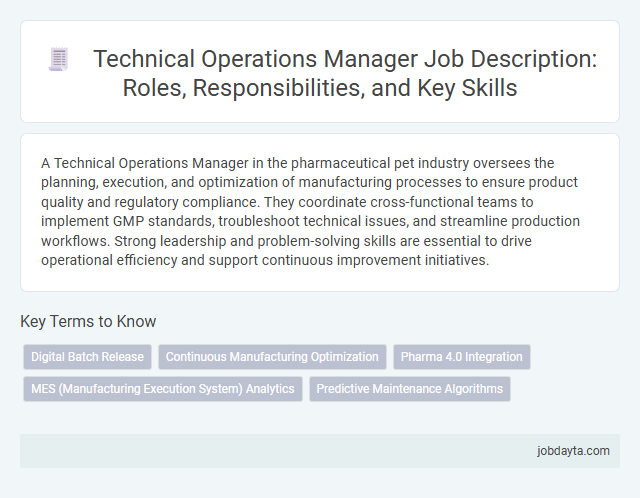 Technical Operations Manager Job Description: Roles, Responsibilities, and Key Skills

A Technical Operations Manager in the pharmaceutical pet industry oversees the planning, execution, and optimization of manufacturing processes to ensure product quality and regulatory compliance. They coordinate cross-functional teams to implement GMP standards, troubleshoot technical issues, and streamline production workflows. Strong leadership and problem-solving skills are essential to drive operational efficiency and support continuous improvement initiatives.

Key Terms to Know

Digital Batch Release

Continuous Manufacturing Optimization

Pharma 4.0 Integration

MES (Manufacturing Execution System) Analytics

Predictive Maintenance Algorithms

jobdayta.com